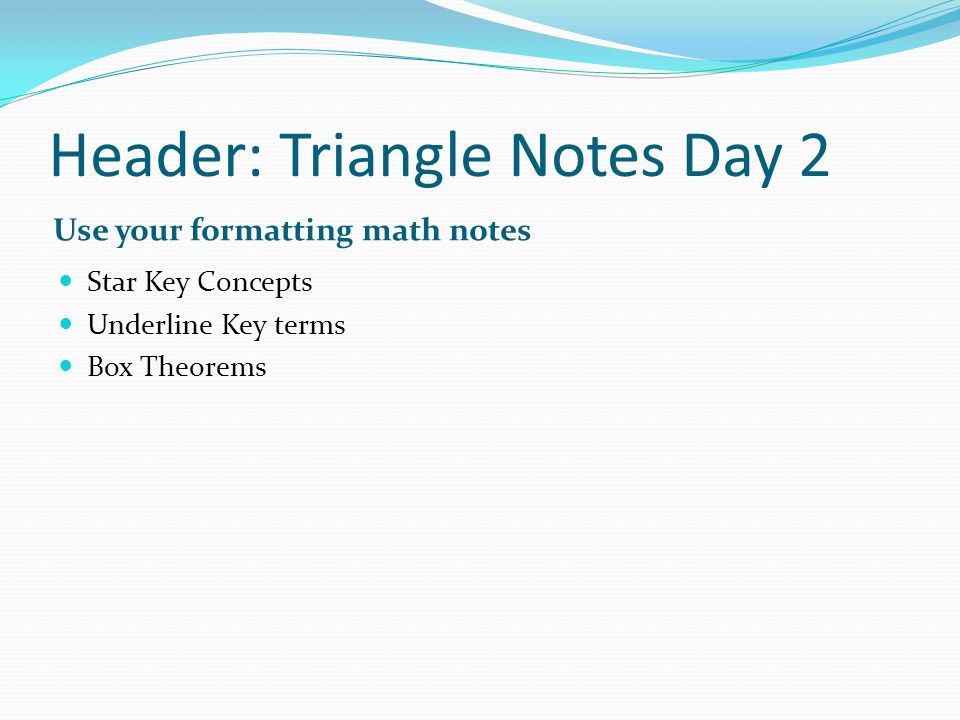 Header: Triangle Notes Day 2

Use your formatting math notes

- Star Key Concepts
- Underline Key terms
- Box Theorems